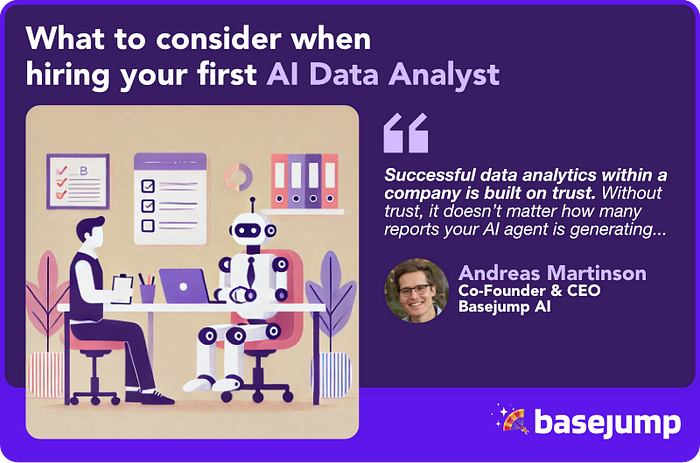 What to consider when hiring your first AI Data Analyst

B

Successful data analytics within a company is built on trust. Without trust, it doesn't matter how many reports your AI agent is generating...

Andreas Martinson
Co-Founder & CEO
Basejump AI

basejump